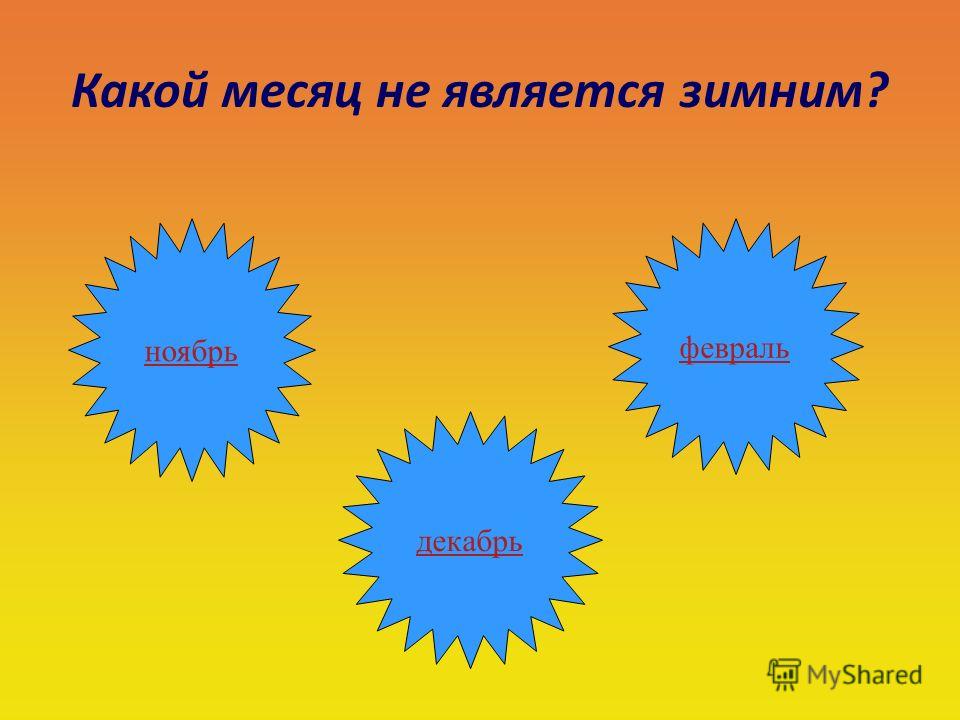 Какой месяц не является зимним?

ноябрь

февраль

декабрь

MyShared